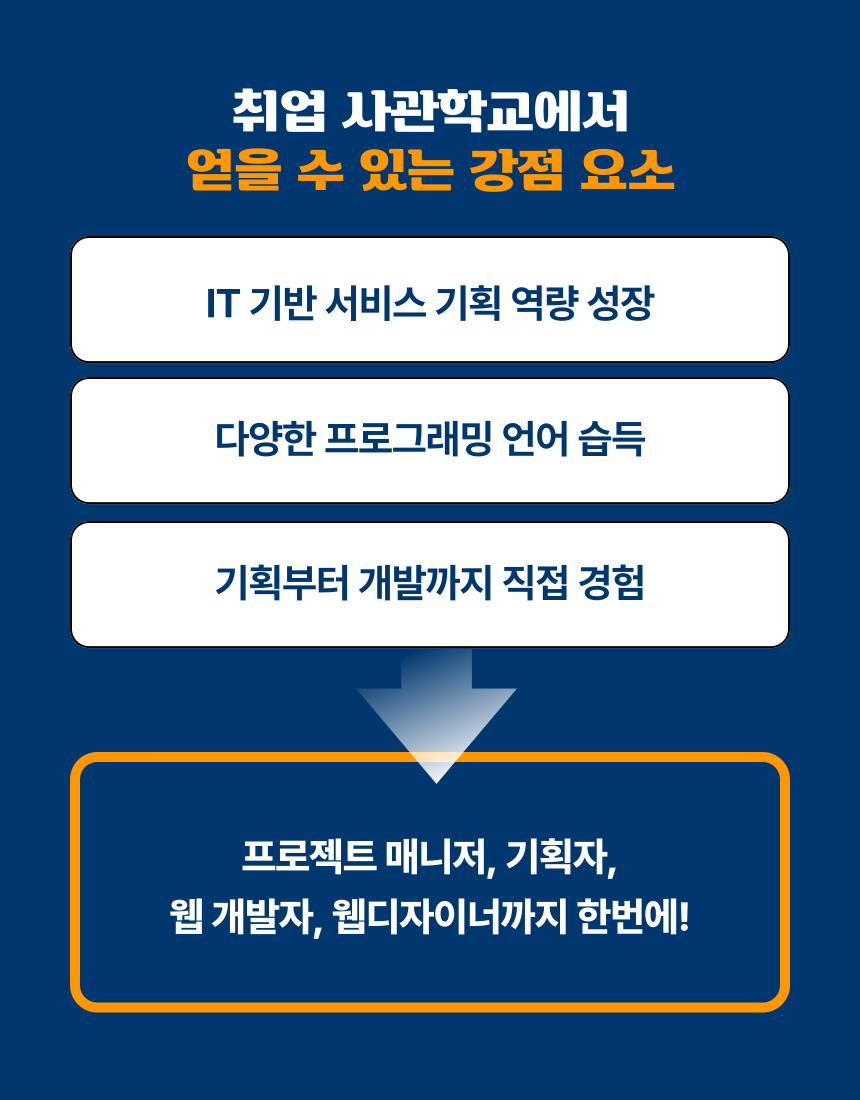 취업 사관학교에서
얻을 수 있는 강점 요소

IT 기반 서비스 기획 역량 성장

다양한 프로그래밍 언어 습득

기획부터 개발까지 직접 경험

프로젝트 매니저, 기획자,
웹 개발자, 웹디자이너까지 한번에!